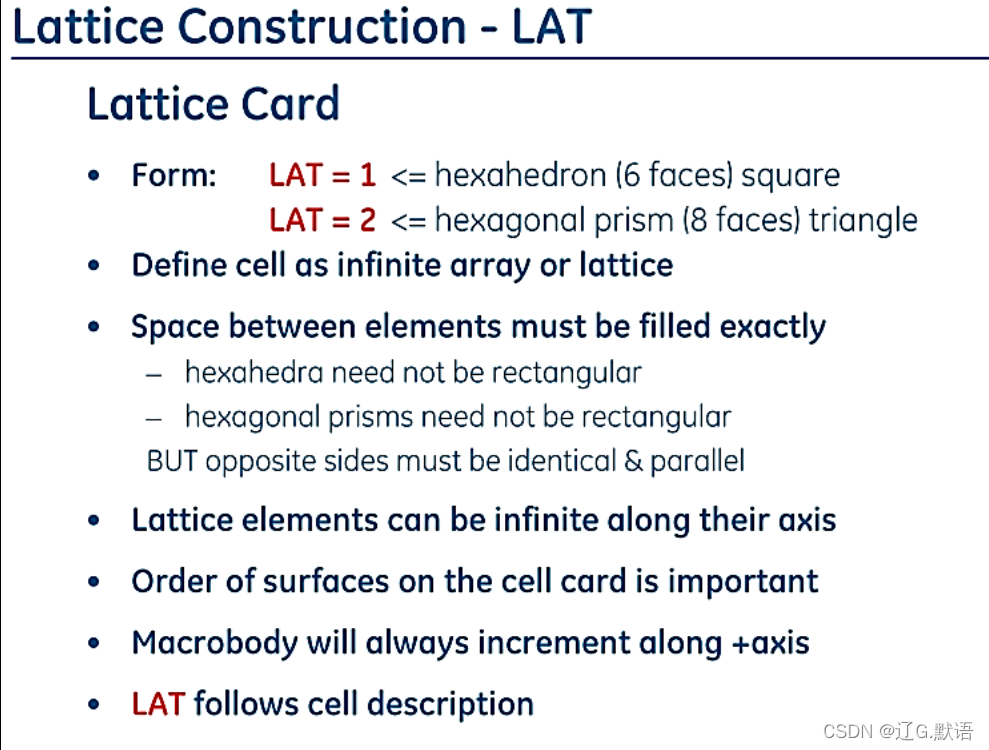 Lattice Construction - LAT

Lattice Card

• Form: LAT = 1 <= hexahedron (6 faces) square
LAT = 2 <= hexagonal prism (8 faces) triangle

• Define cell as infinite array or lattice

• Space between elements must be filled exactly
– hexahedra need not be rectangular
– hexagonal prisms need not be rectangular
BUT opposite sides must be identical & parallel

• Lattice elements can be infinite along their axis

• Order of surfaces on the cell card is important

• Macrobody will always increment along +axis

• LAT follows cell description

CSDN @辽G.默语